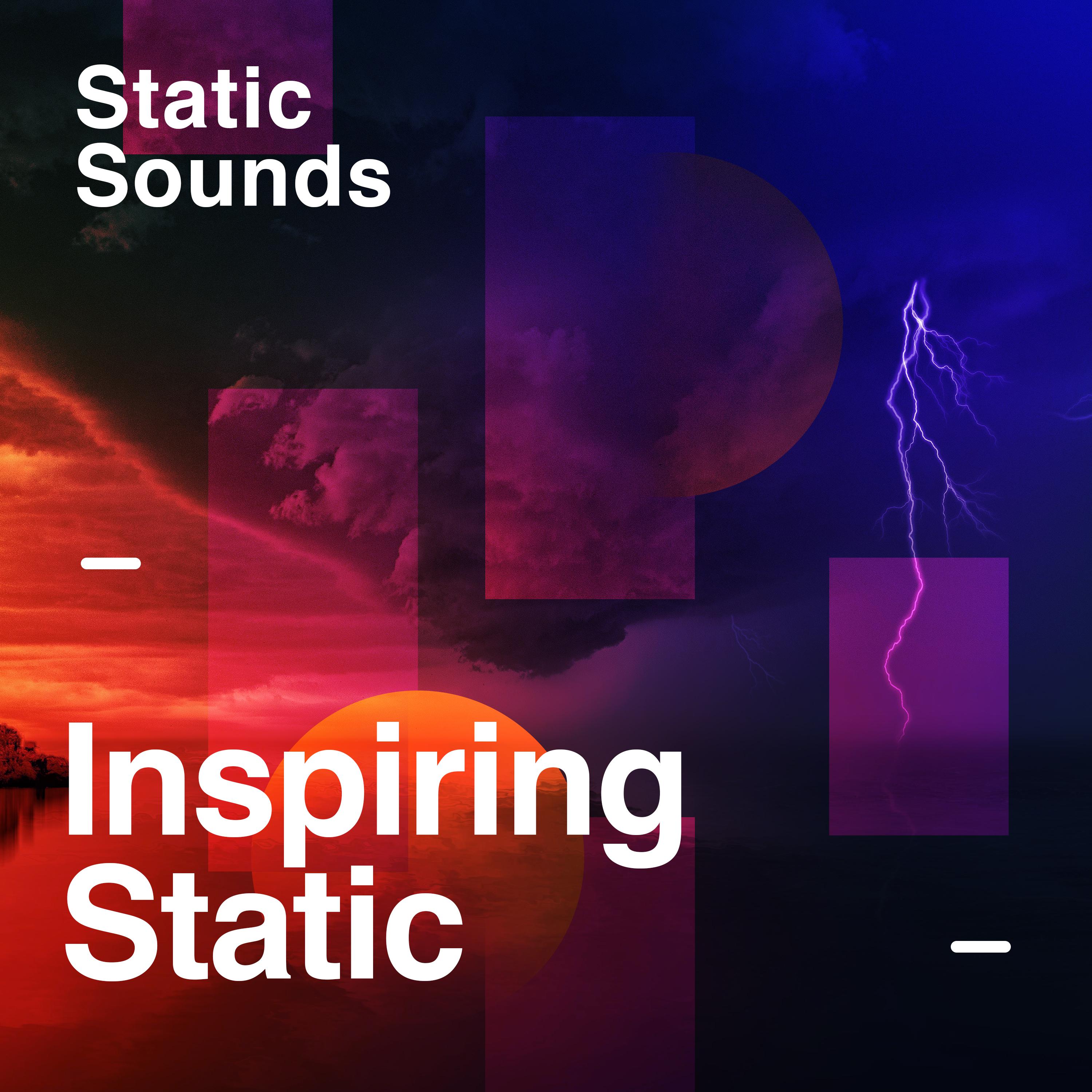 Static Sounds

Inspiring Static